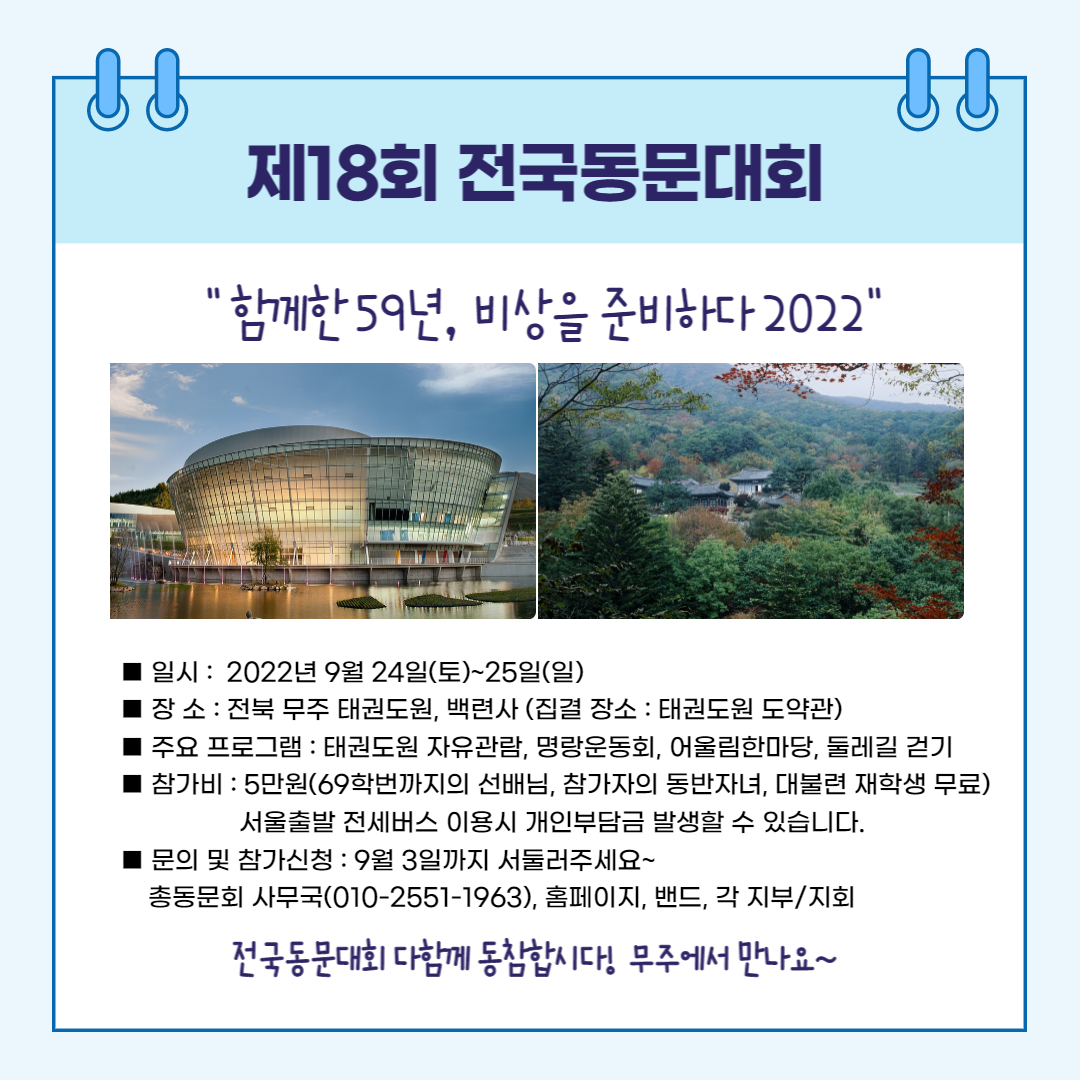 제18회 전국동문대회

" 함께한 59년, 비상을 준비하다 2022"

■ 일시 : 2022년 9월 24일(토)~25일(일)
■ 장 소 : 전북 무주 태권도원, 백련사 (집결 장소 : 태권도원 도약관)
■ 주요 프로그램 : 태권도원 자유관람, 명랑운동회, 어울림한마당, 둘레길 걷기
■ 참가비 : 5만원(69학번까지의 선배님, 참가자의 동반자녀, 대불련 재학생 무료)
서울출발 전세버스 이용시 개인부담금 발생할 수 있습니다.
■ 문의 및 참가신청 : 9월 3일까지 서둘러주세요~
총동문회 사무국(010-2551-1963), 홈페이지, 밴드, 각 지부/지회

전국동문대회 다함께 동참합시다! 무주에서 만나요~